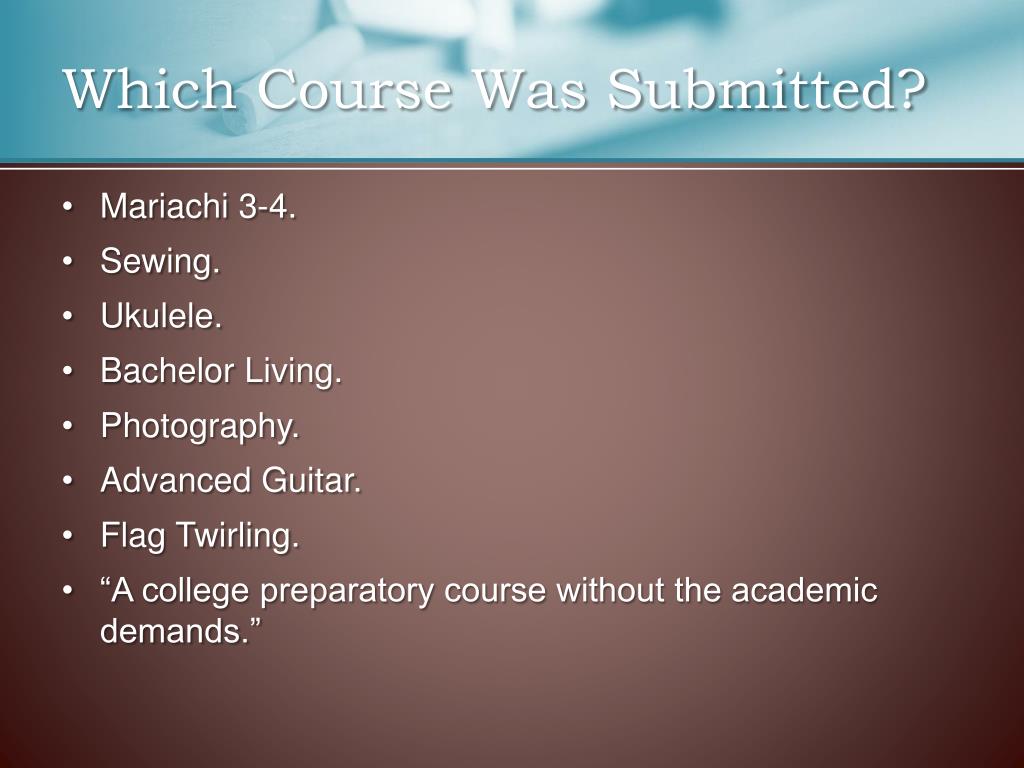 Which Course Was Submitted?

• Mariachi 3-4.
• Sewing.
• Ukulele.
• Bachelor Living.
• Photography.
• Advanced Guitar.
• Flag Twirling.
• “A college preparatory course without the academic demands.”